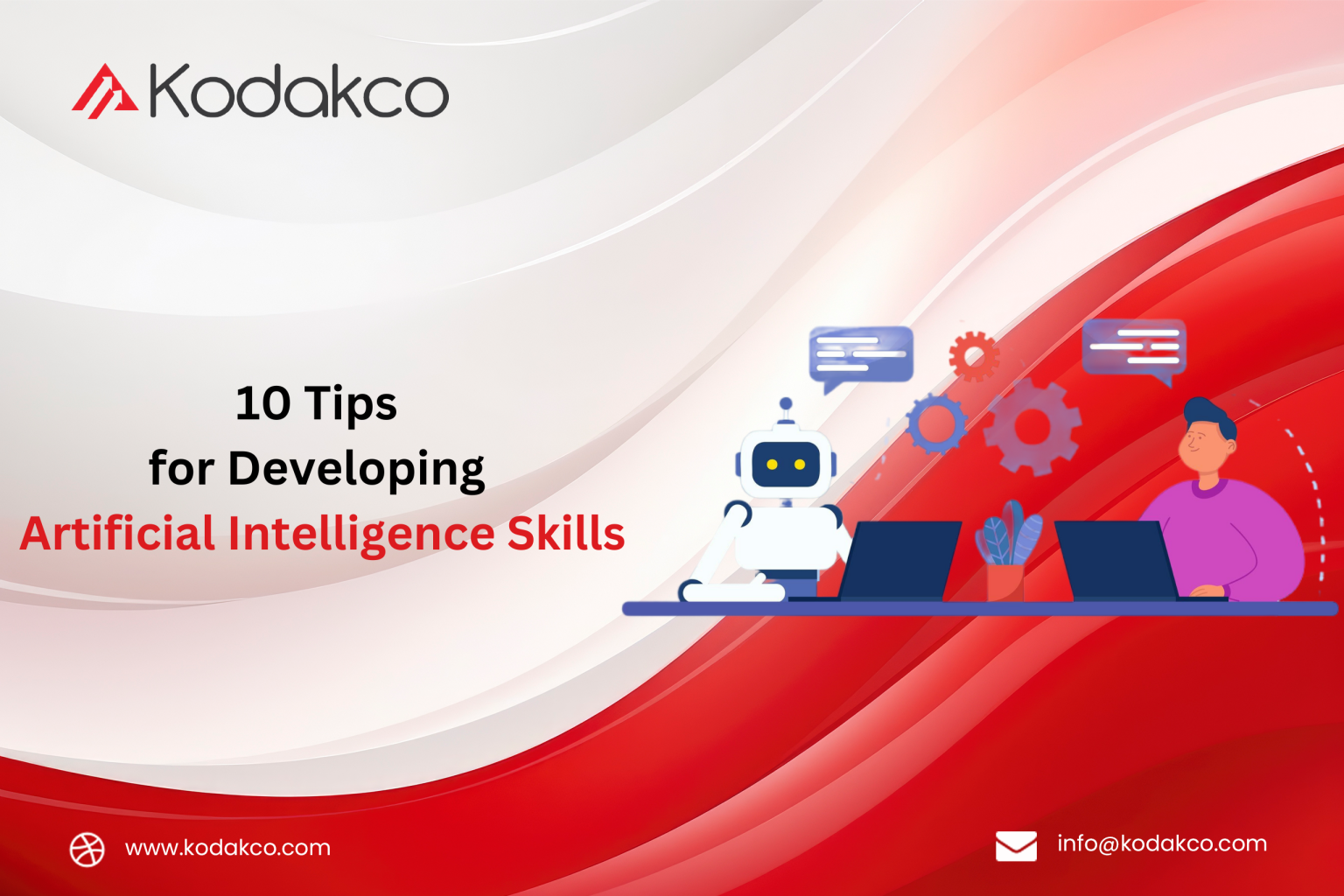 Kodakco

10 Tips
for Developing
Artificial Intelligence Skills

www.kodakco.com

info@kodakco.com